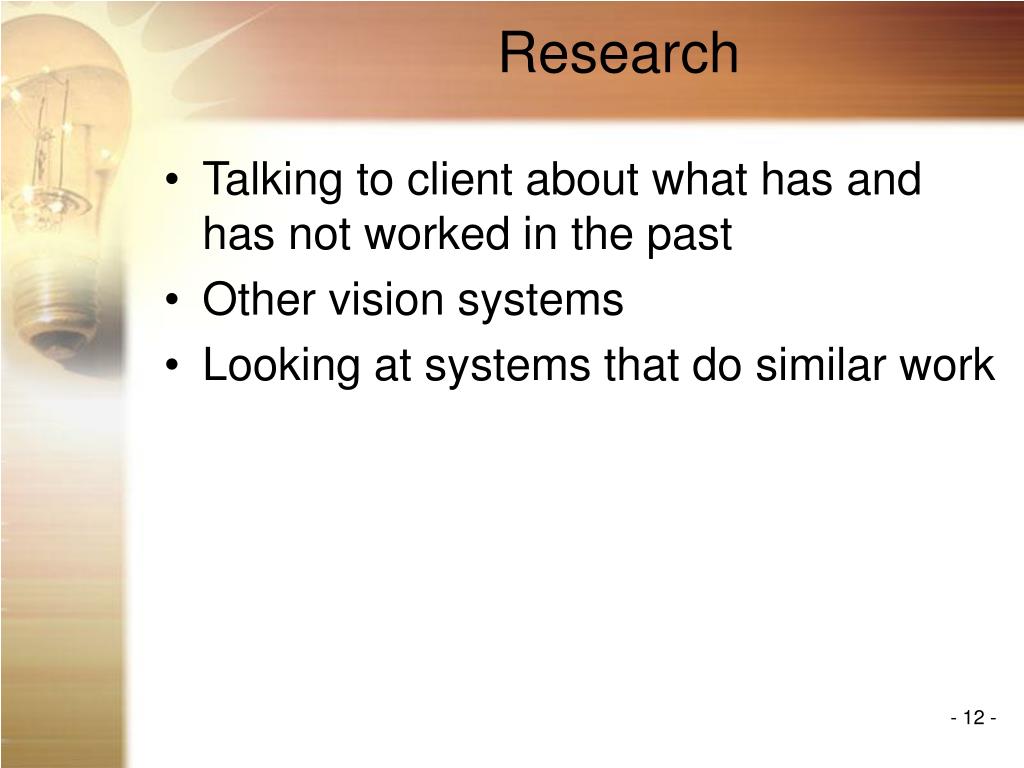 Research

• Talking to client about what has and has not worked in the past
• Other vision systems
• Looking at systems that do similar work

- 12 -